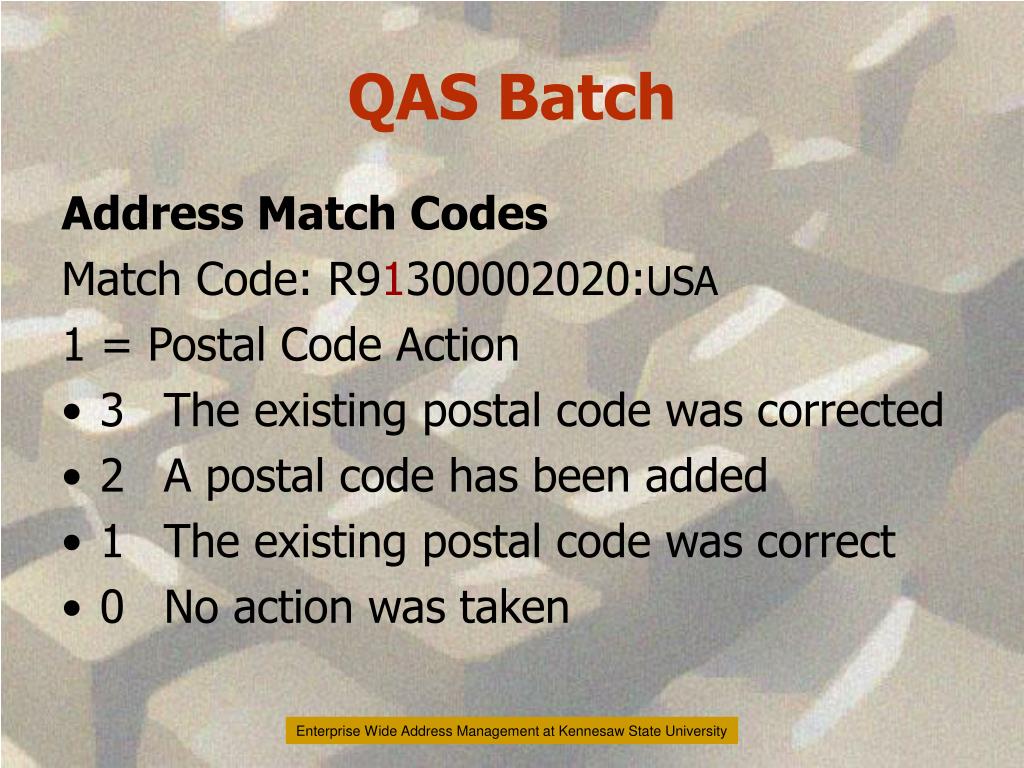 QAS Batch

Address Match Codes

Match Code: R91300002020:USA

1 = Postal Code Action

• 3 The existing postal code was corrected
• 2 A postal code has been added
• 1 The existing postal code was correct
• 0 No action was taken

Enterprise Wide Address Management at Kennesaw State University